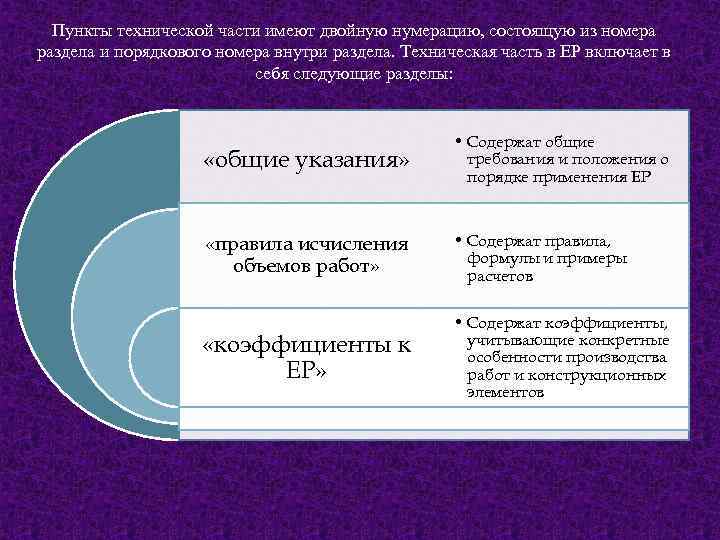 Пункты технической части имеют двойную нумерацию, состоящую из номера раздела и порядкового номера внутри раздела. Техническая часть в ЕР включает в себя следующие разделы:

«общие указания»

• Содержат общие требования и положения о порядке применения ЕР

«правила исчисления объемов работ»

• Содержат правила, формулы и примеры расчетов

«коэффициенты к ЕР»

• Содержат коэффициенты, учитывающие конкретные особенности производства работ и конструкционных элементов